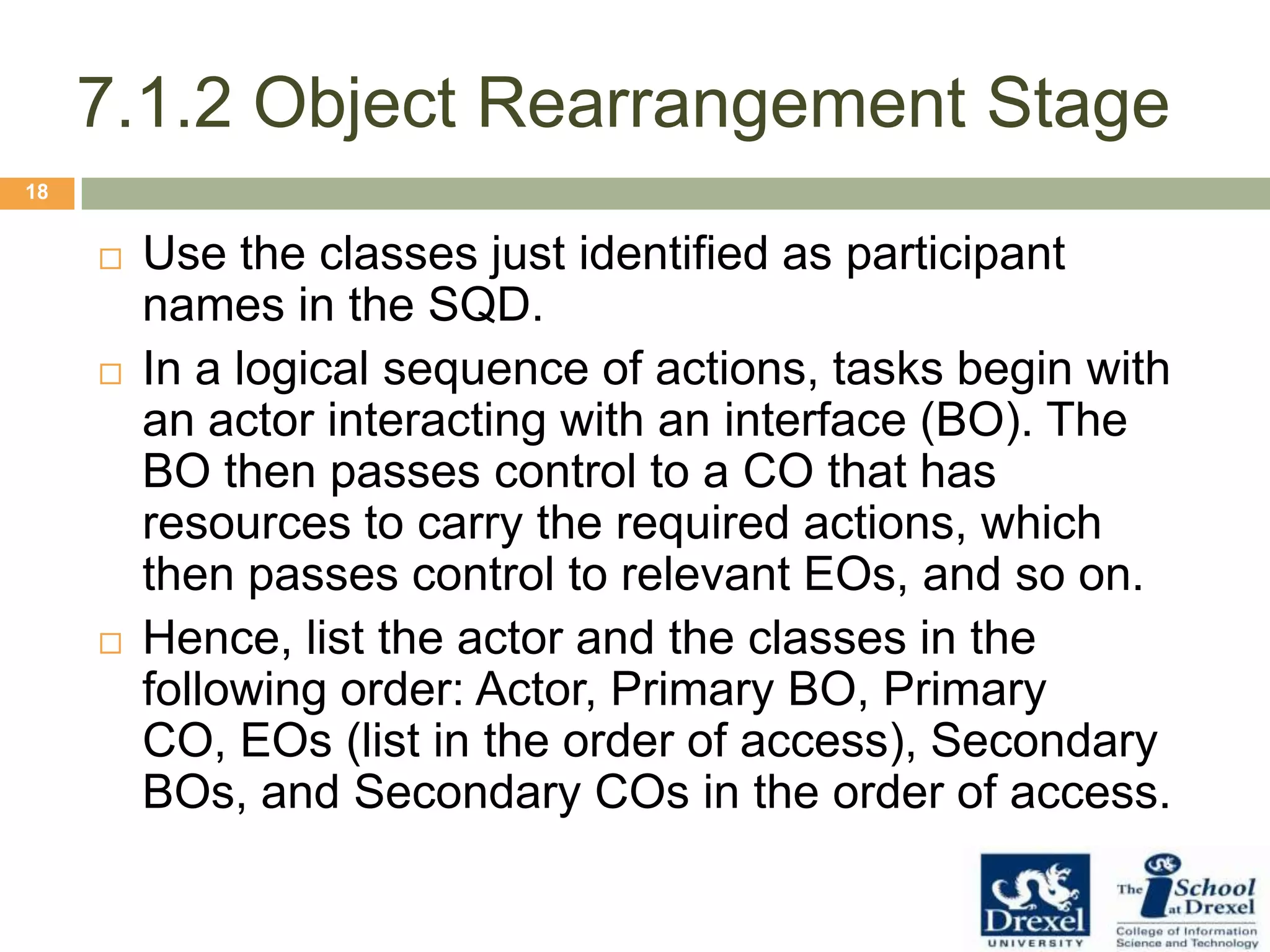 7.1.2 Object Rearrangement Stage

18

□ Use the classes just identified as participant names in the SQD.

□ In a logical sequence of actions, tasks begin with an actor interacting with an interface (BO). The BO then passes control to a CO that has resources to carry the required actions, which then passes control to relevant EOs, and so on.

□ Hence, list the actor and the classes in the following order: Actor, Primary BO, Primary CO, EOs (list in the order of access), Secondary BOs, and Secondary COs in the order of access.

Drexel UNIVERSITY

The iSchool at Drexel
College of Information Science and Technology